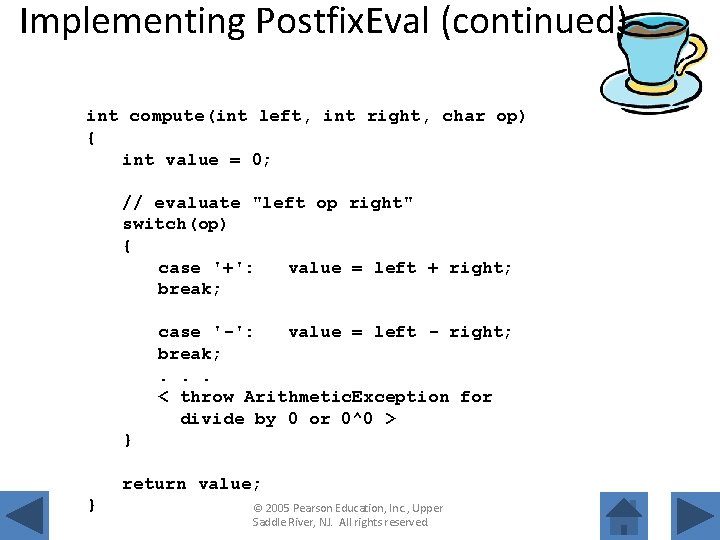 Implementing PostfixEval (continued)

int compute(int left, int right, char op)
{
int value = 0;

// evaluate "left op right"
switch(op)
{
case '+': value = left + right;
break;

case '-': value = left - right;
break;
. . .
< throw ArithmeticException for divide by 0 or 0^0 >
}

return value;
}

© 2005 Pearson Education, Inc., Upper Saddle River, NJ. All rights reserved